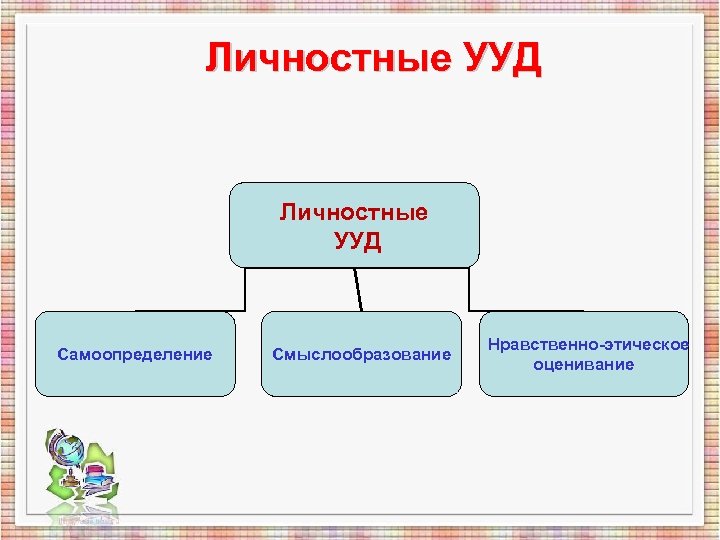 Личностные УУД

Личностные УУД

Самоопределение

Смыслообразование

Нравственно-этическое оценивание